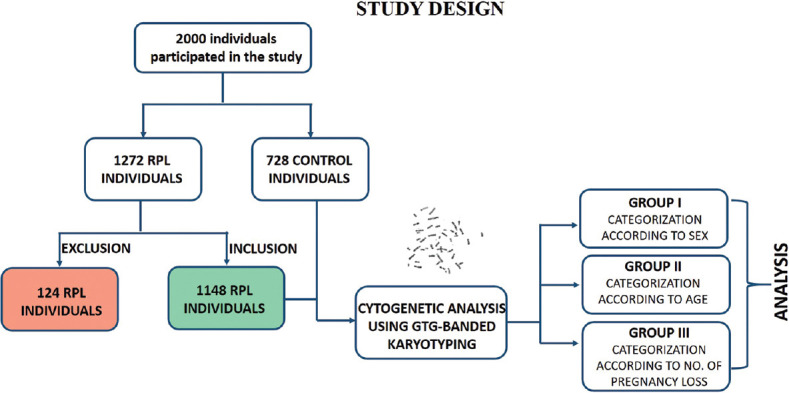 STUDY DESIGN

2000 individuals participated in the study

1272 RPL INDIVIDUALS

728 CONTROL INDIVIDUALS

EXCLUSION

INCLUSION

124 RPL INDIVIDUALS

1148 RPL INDIVIDUALS

CYTOGENETIC ANALYSIS USING GTG-BANDED KARYOTYPING

GROUP I
CATEGORIZATION ACCORDING TO SEX

GROUP II
CATEGORIZATION ACCORDING TO AGE

GROUP III
CATEGORIZATION ACCORDING TO NO. OF PREGNANCY LOSS

ANALYSIS